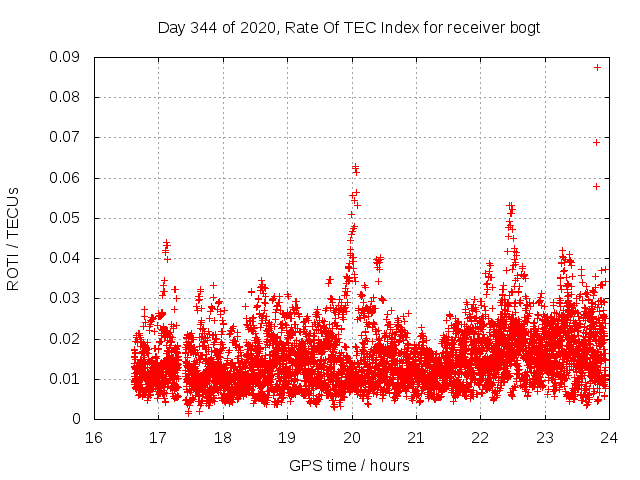 Day 344 of 2020, Rate Of TEC Index for receiver bogt

ROTI / TECUs

0.09
0.08
0.07
0.06
0.05
0.04
0.03
0.02
0.01
0

16 17 18 19 20 21 22 23 24

GPS time / hours